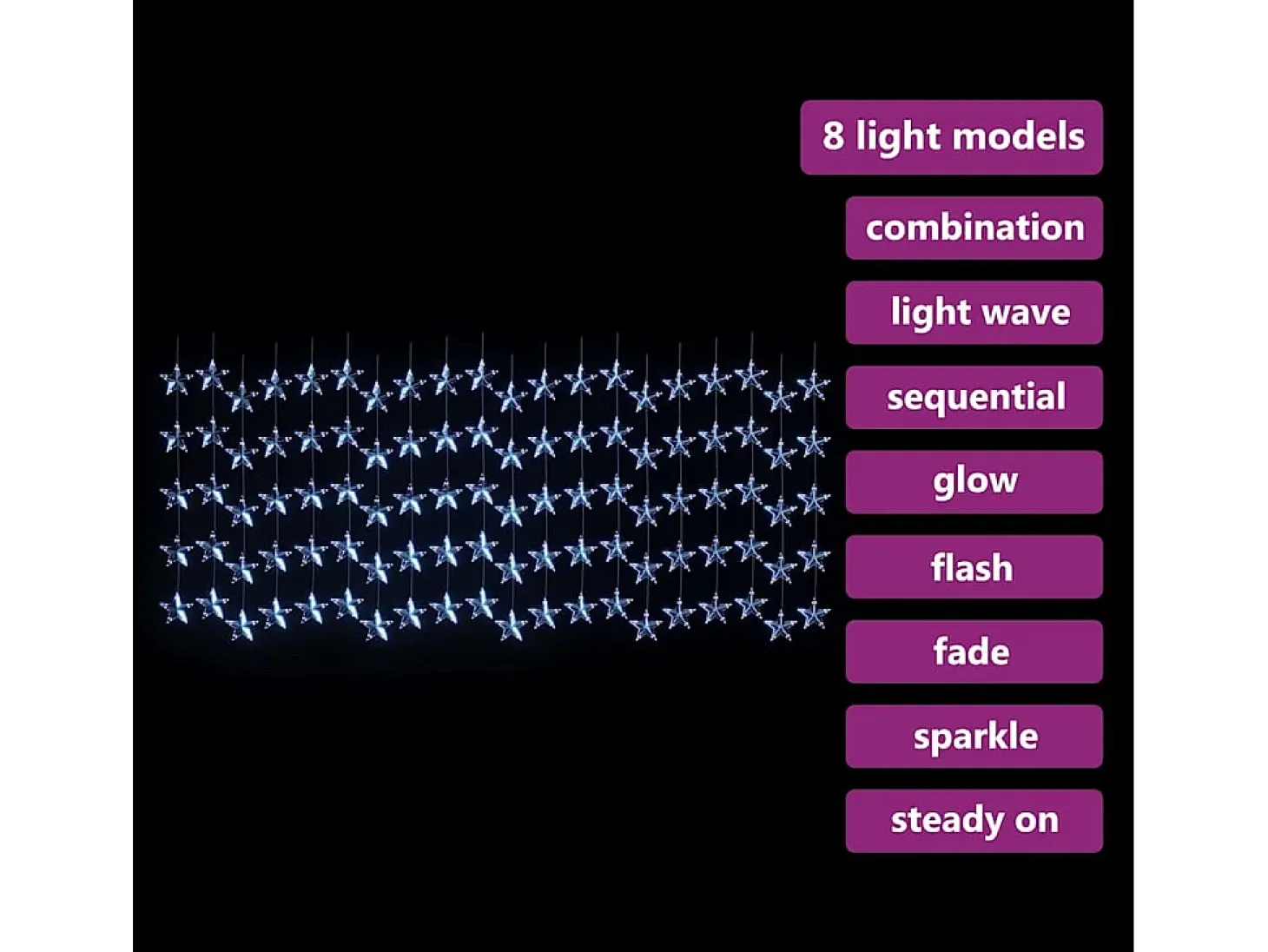 8 light models

combination

light wave

sequential

glow

flash

fade

sparkle

steady on